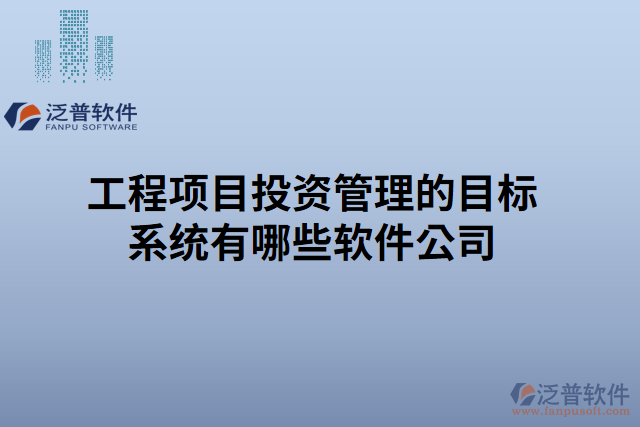 泛普软件
FANPU SOFTWARE

工程项目投资管理的目标系统有哪些软件公司

泛普软件
www.fanpusoft.com